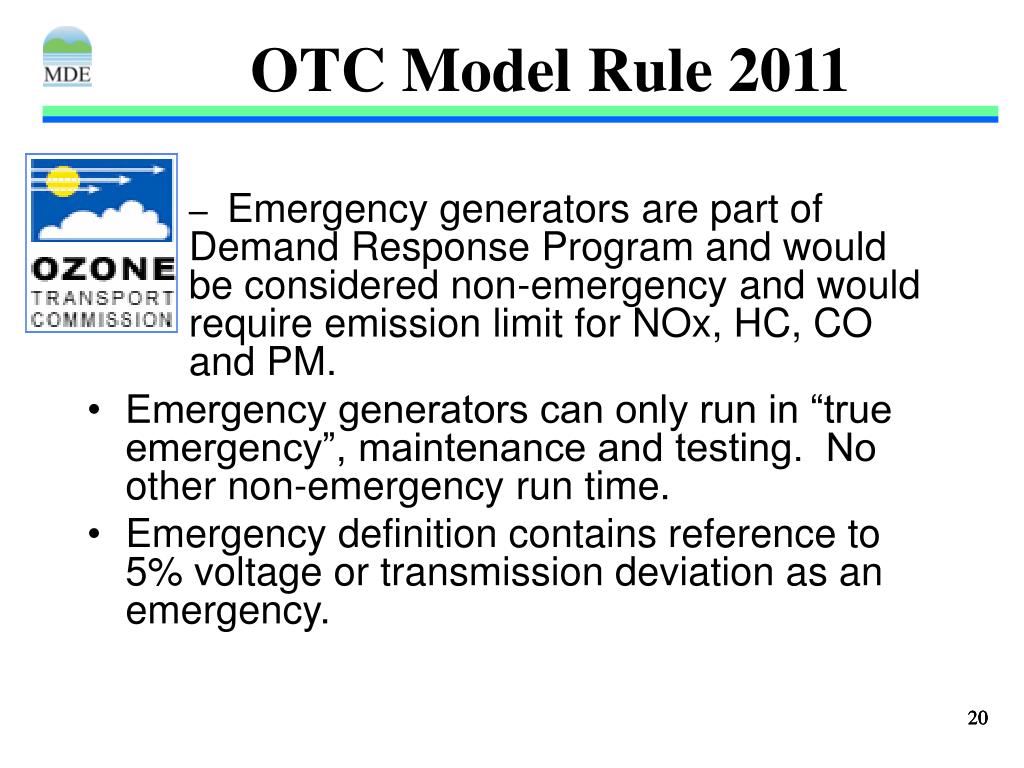 MDE

OTC Model Rule 2011

OZONE TRANSPORT COMMISSION

– Emergency generators are part of Demand Response Program and would be considered non-emergency and would require emission limit for NOx, HC, CO and PM.

• Emergency generators can only run in “true emergency”, maintenance and testing. No other non-emergency run time.
• Emergency definition contains reference to 5% voltage or transmission deviation as an emergency.

20